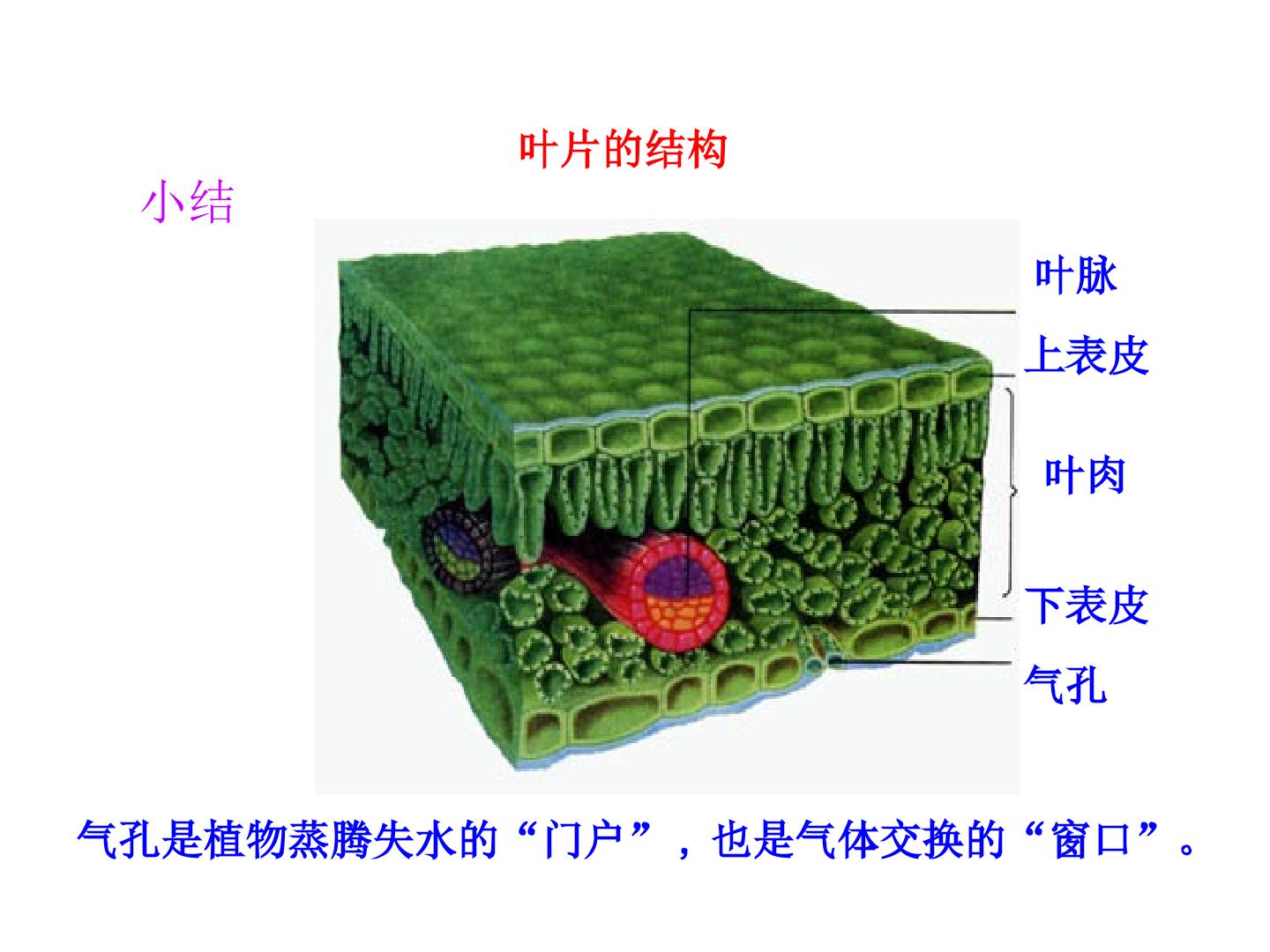 叶片的结构

小结

叶脉

上表皮

叶肉

下表皮

气孔

气孔是植物蒸腾失水的“门户”，也是气体交换的“窗口”。